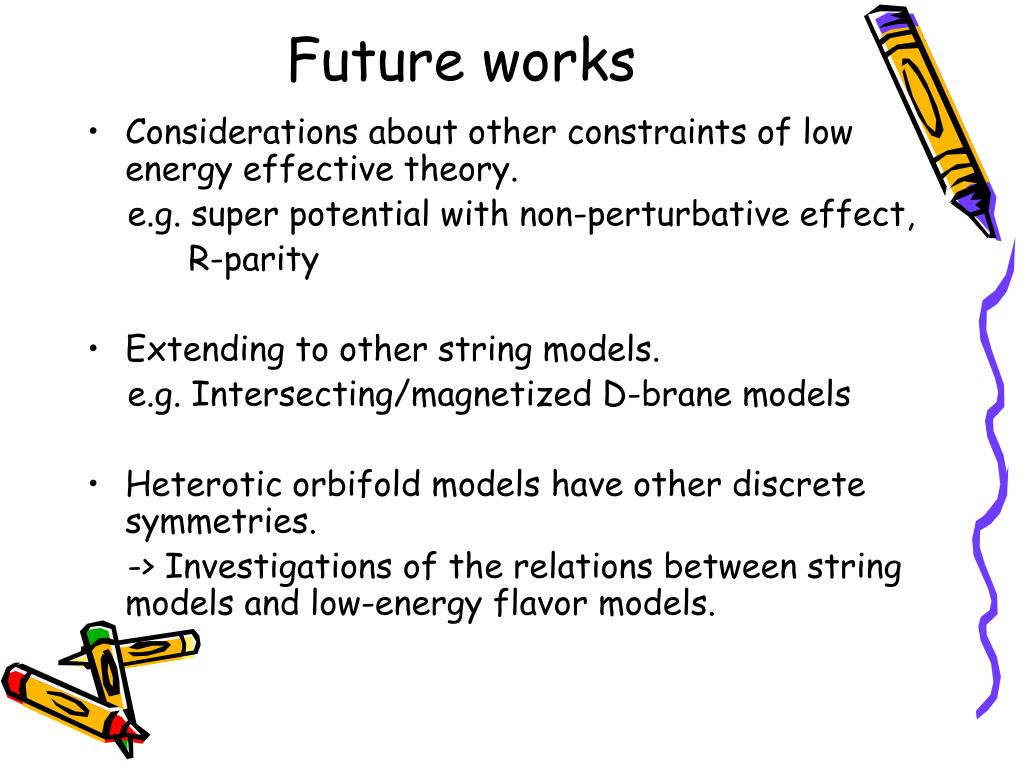 Future works

• Considerations about other constraints of low energy effective theory.
e.g. super potential with non-perturbative effect,
R-parity

• Extending to other string models.
e.g. Intersecting/magnetized D-brane models

• Heterotic orbifold models have other discrete symmetries.
-> Investigations of the relations between string models and low-energy flavor models.